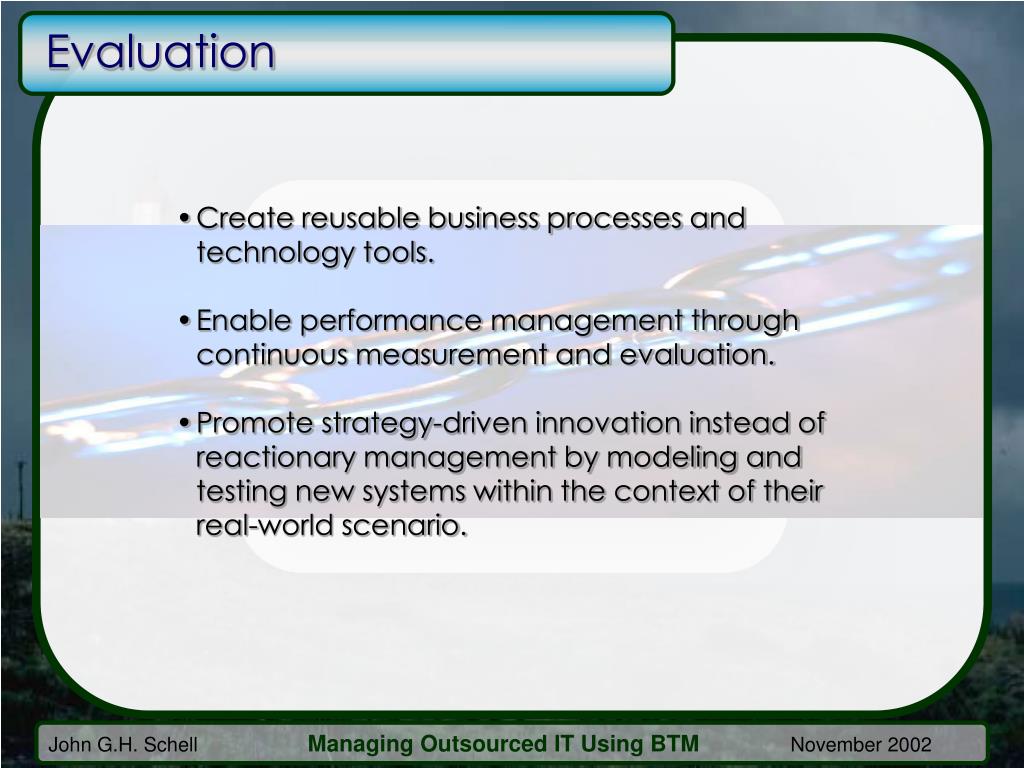 Evaluation

• Create reusable business processes and technology tools.

• Enable performance management through continuous measurement and evaluation.

• Promote strategy-driven innovation instead of reactionary management by modeling and testing new systems within the context of their real-world scenario.

John G.H. Schell Managing Outsourced IT Using BTM November 2002